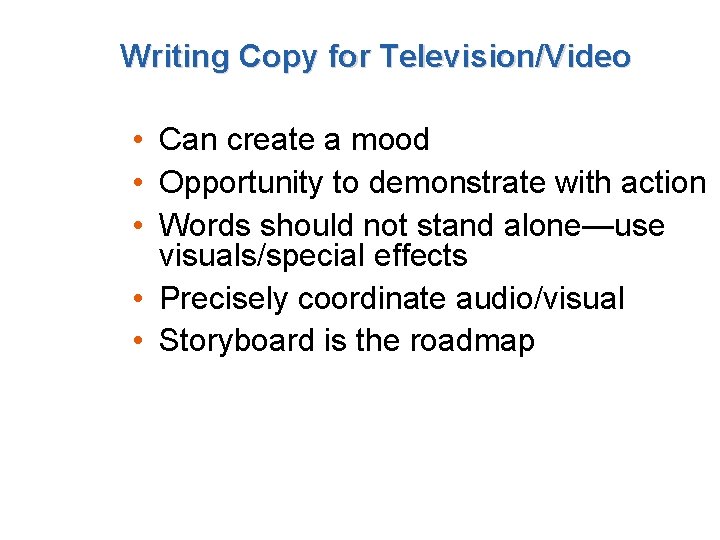 Writing Copy for Television/Video

• Can create a mood
• Opportunity to demonstrate with action
• Words should not stand alone—use visuals/special effects
• Precisely coordinate audio/visual
• Storyboard is the roadmap